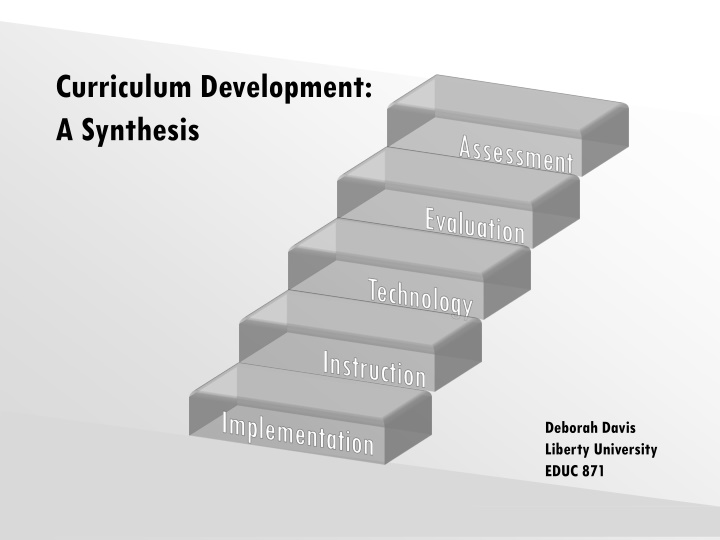 Curriculum Development:
A Synthesis

Assessment
Evaluation
Technology
Instruction
Implementation

Deborah Davis
Liberty University
EDUC 871